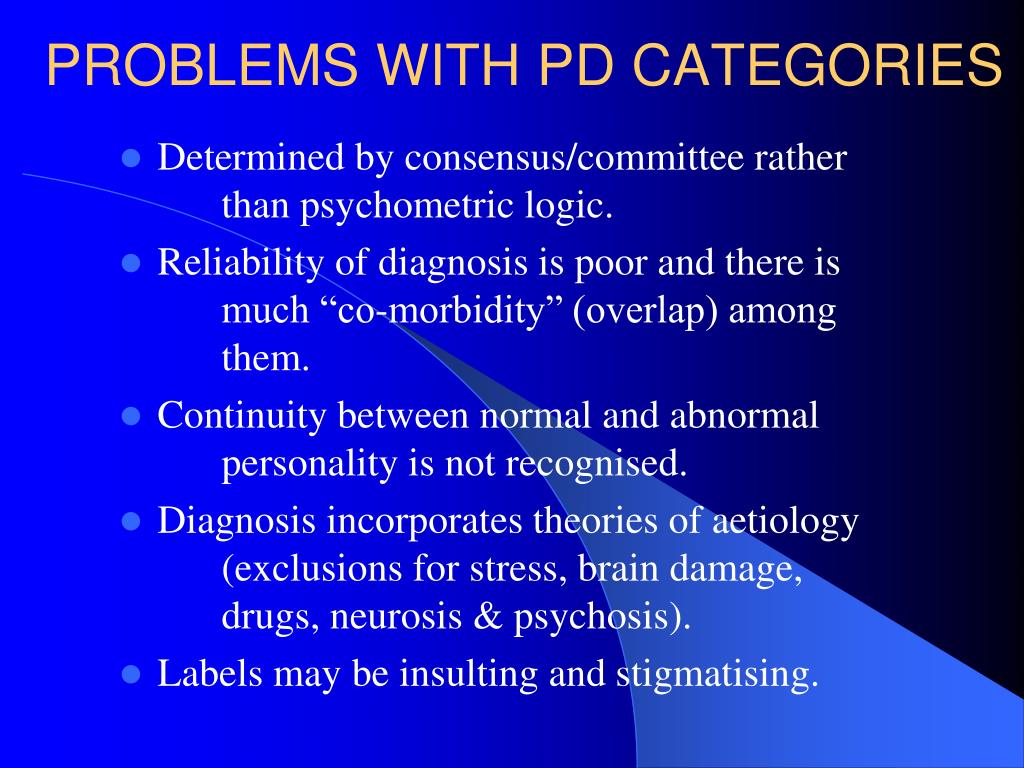 PROBLEMS WITH PD CATEGORIES

- Determined by consensus/committee rather than psychometric logic.
- Reliability of diagnosis is poor and there is much “co-morbidity” (overlap) among them.
- Continuity between normal and abnormal personality is not recognised.
- Diagnosis incorporates theories of aetiology (exclusions for stress, brain damage, drugs, neurosis & psychosis).
- Labels may be insulting and stigmatising.